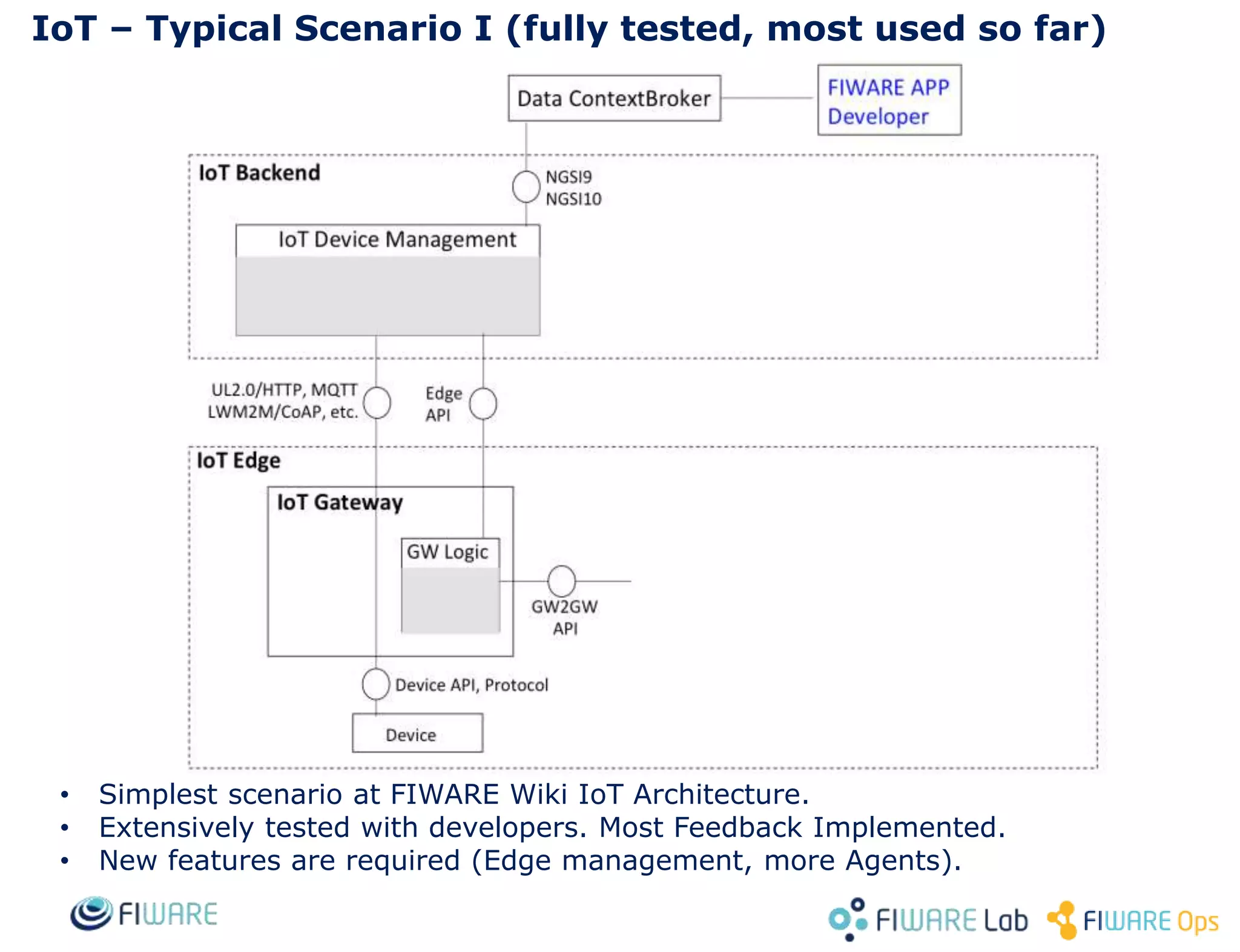 IoT – Typical Scenario I (fully tested, most used so far)

Data ContextBroker

FIWARE APP Developer

IoT Backend

NGSI9
NGSI10

IoT Device Management

UL2.0/HTTP, MQTT
LWM2M/CoAP, etc.

Edge
API

IoT Edge

IoT Gateway

GW Logic

GW2GW
API

Device API, Protocol

Device

• Simplest scenario at FIWARE Wiki IoT Architecture.
• Extensively tested with developers. Most Feedback Implemented.
• New features are required (Edge management, more Agents).

FIWARE

FIWARE Lab

FIWARE Ops